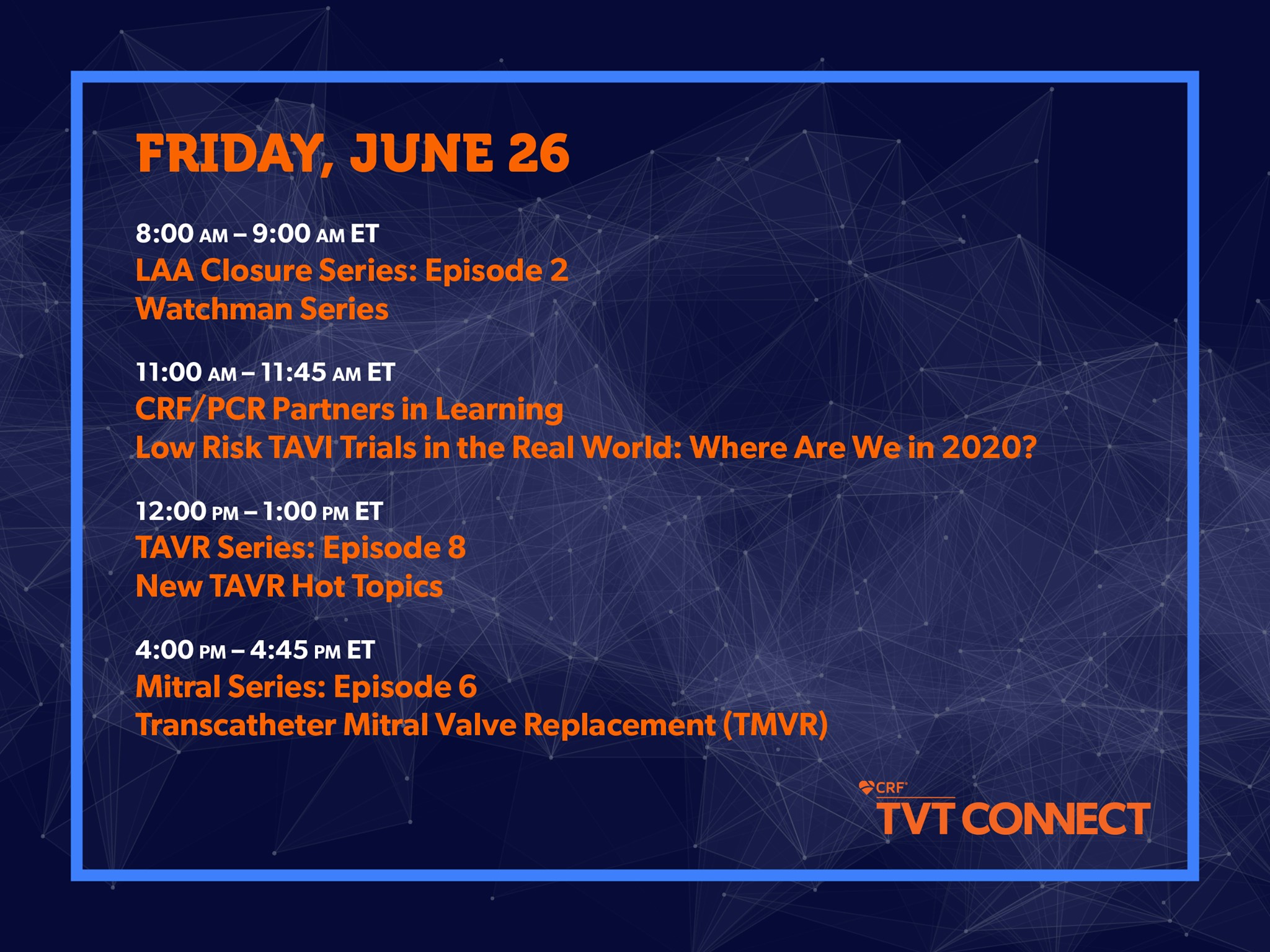 FRIDAY, JUNE 26

8:00 AM – 9:00 AM ET
LAA Closure Series: Episode 2
Watchman Series

11:00 AM – 11:45 AM ET
CRF/PCR Partners in Learning
Low Risk TAVI Trials in the Real World: Where Are We in 2020?

12:00 PM – 1:00 PM ET
TAVR Series: Episode 8
New TAVR Hot Topics

4:00 PM – 4:45 PM ET
Mitral Series: Episode 6
Transcatheter Mitral Valve Replacement (TMVR)

CRF
TVT CONNECT